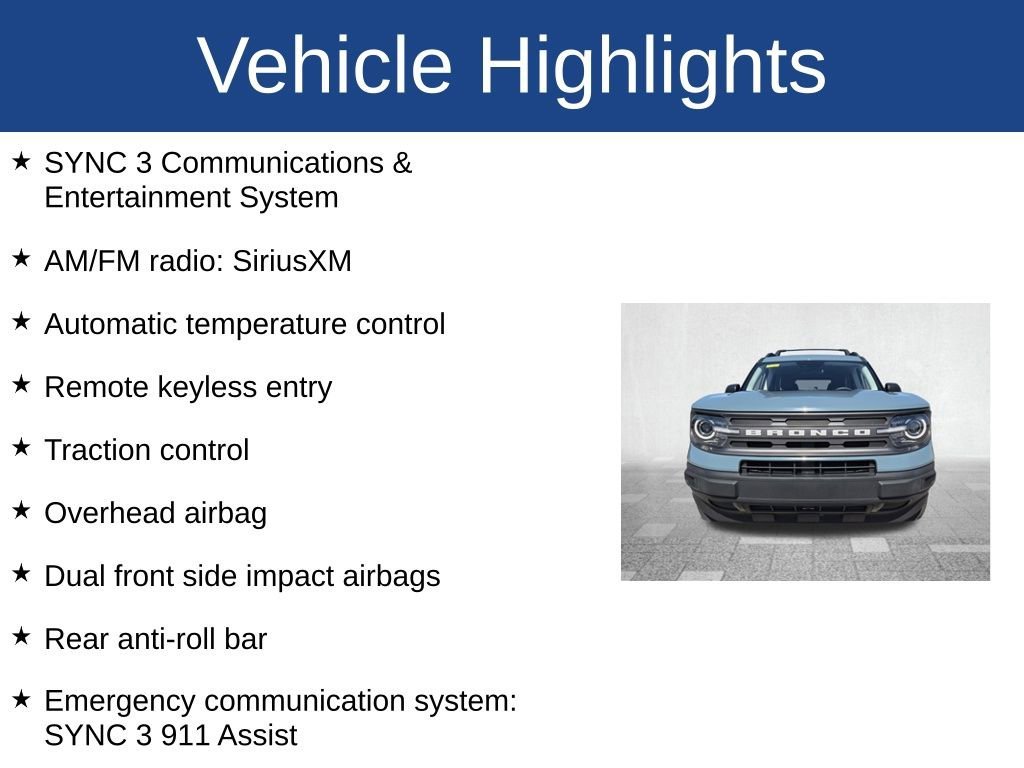 Vehicle Highlights

★ SYNC 3 Communications & Entertainment System

★ AM/FM radio: SiriusXM

★ Automatic temperature control

★ Remote keyless entry

★ Traction control

★ Overhead airbag

★ Dual front side impact airbags

★ Rear anti-roll bar

★ Emergency communication system: SYNC 3 911 Assist

BRONCO